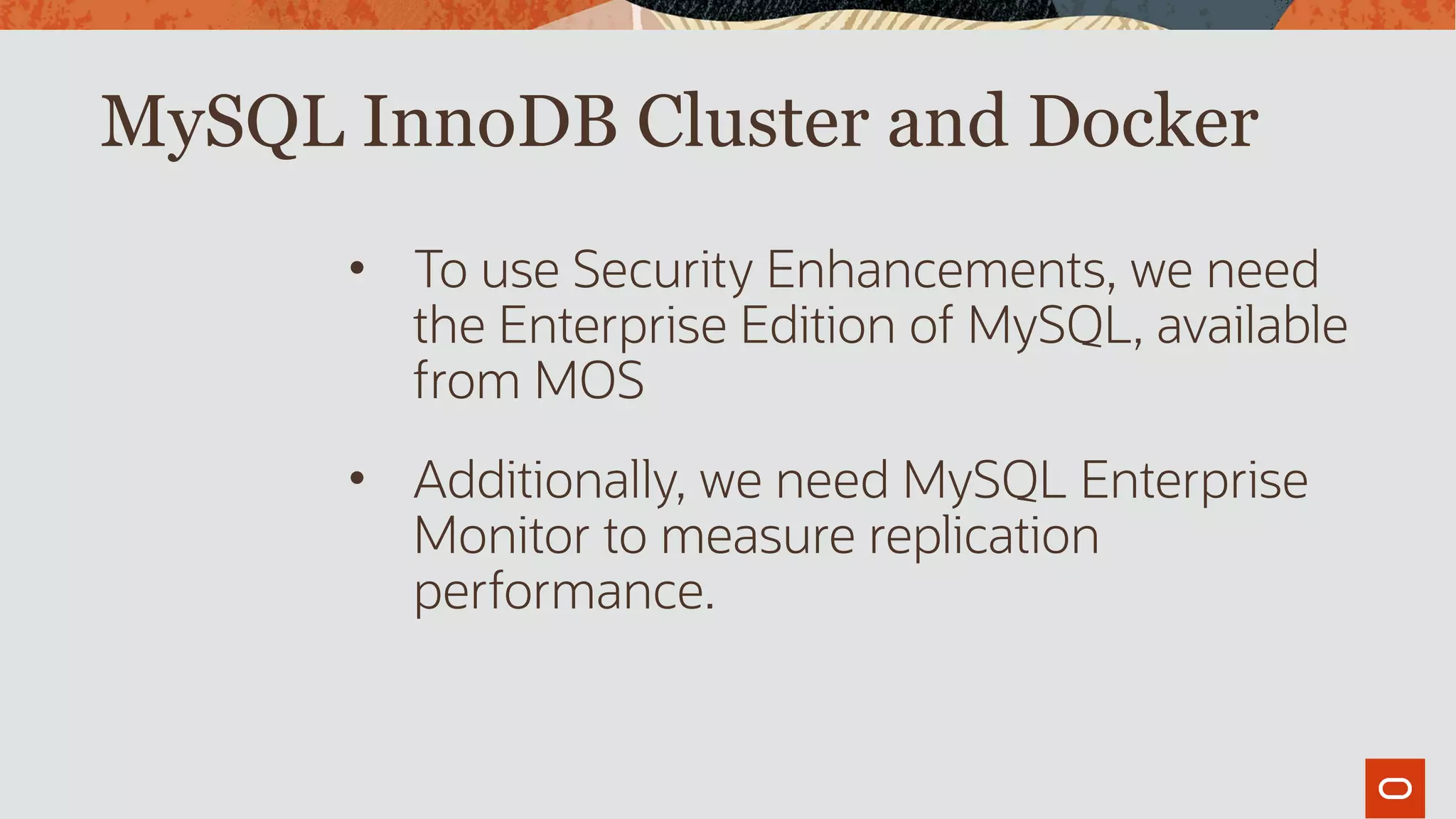 MySQL InnoDB Cluster and Docker

• To use Security Enhancements, we need the Enterprise Edition of MySQL, available from MOS

• Additionally, we need MySQL Enterprise Monitor to measure replication performance.